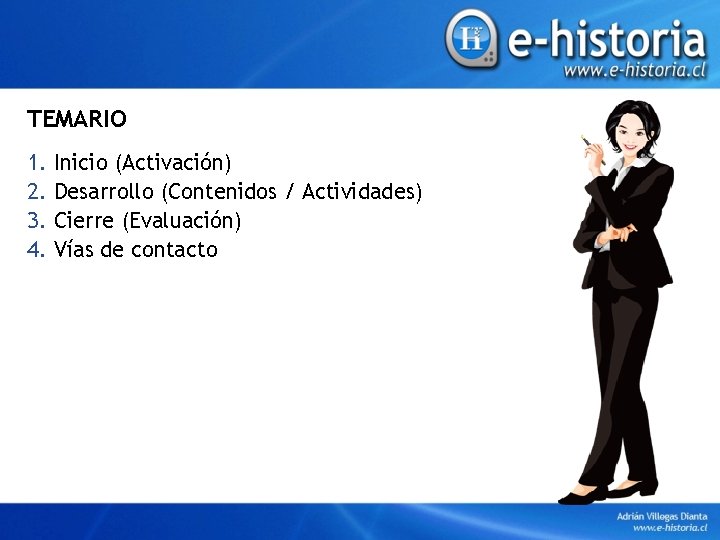 e-historia
www.e-historia.cl

TEMARIO

1. Inicio (Activación)
2. Desarrollo (Contenidos / Actividades)
3. Cierre (Evaluación)
4. Vías de contacto

Adrián Villegas Dianta
www.e-historia.cl